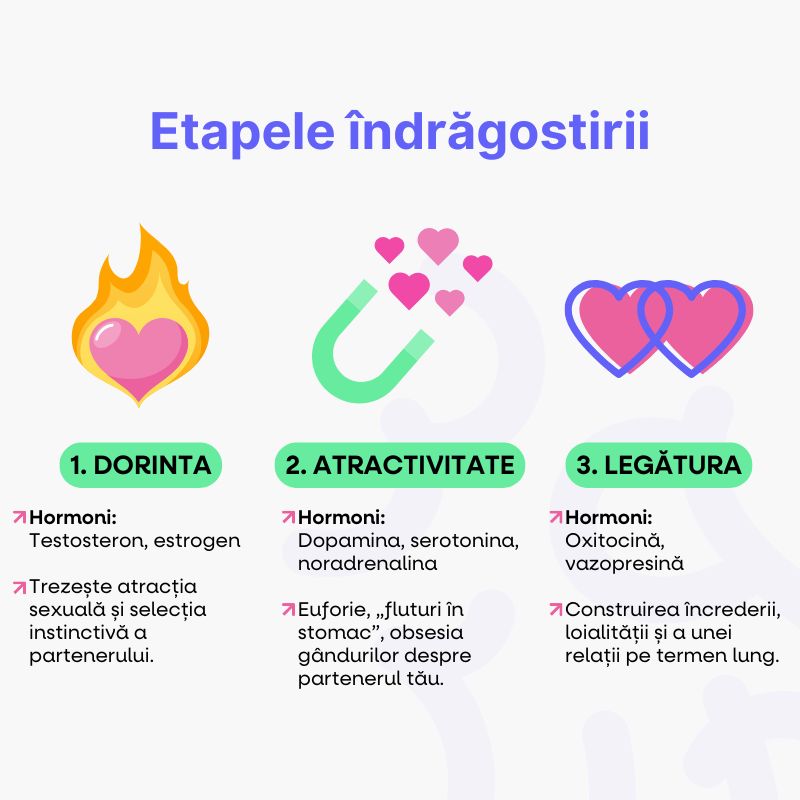 Etapele îndrăgostirii

1. DORINTA

Hormoni: Testosteron, estrogen

Trezește atracția sexuală și selecția instinctivă a partenerului.

2. ATRACTIVITATE

Hormoni: Dopamina, serotonina, noradrenalina

Euforie, „fluturi în stomac”, obsesia gândurilor despre partenerul tău.

3. LEGĂTURA

Hormoni: Oxitocină, vazopresină

Construirea încrederii, loialității și a unei relații pe termen lung.